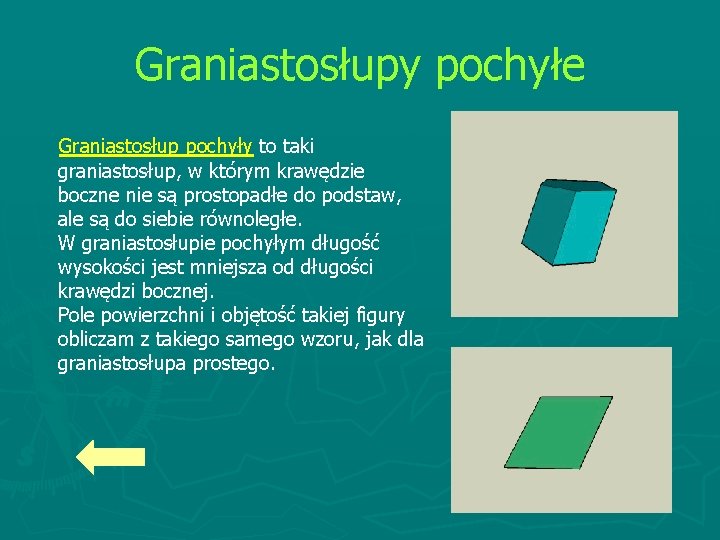 Graniastosłupy pochyłe

Graniastosłup pochyły to taki graniastosłup, w którym krawędzie boczne nie są prostopadłe do podstaw, ale są do siebie równoległe.
W graniastosłupie pochyłym długość wysokości jest mniejsza od długości krawędzi bocznej.
Pole powierzchni i objętość takiej figury obliczam z takiego samego wzoru, jak dla graniastosłupa prostego.